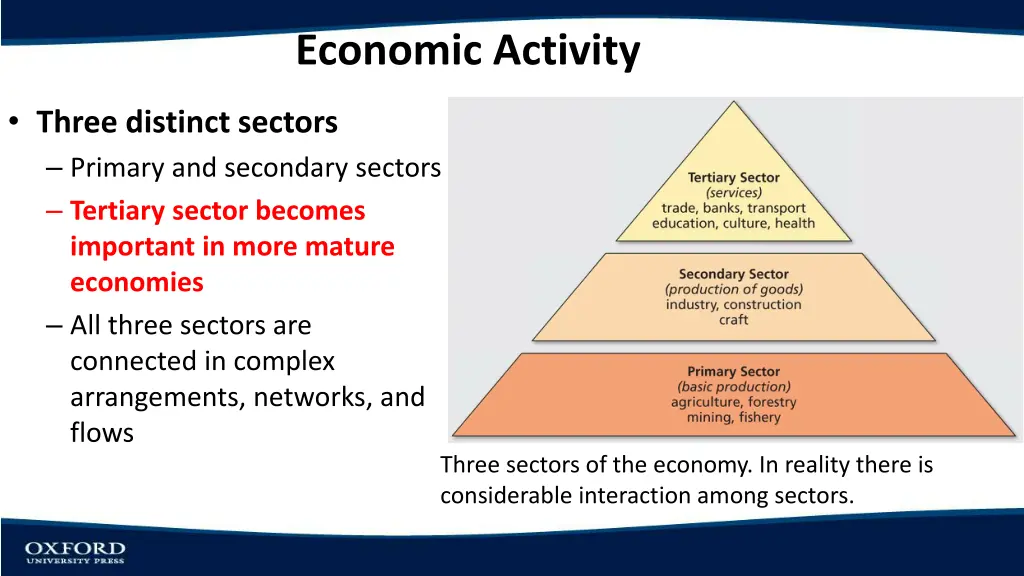 Economic Activity

• Three distinct sectors
– Primary and secondary sectors
– Tertiary sector becomes important in more mature economies
– All three sectors are connected in complex arrangements, networks, and flows

Tertiary Sector
(services)
trade, banks, transport
education, culture, health

Secondary Sector
(production of goods)
industry, construction
craft

Primary Sector
(basic production)
agriculture, forestry
mining, fishery

Three sectors of the economy. In reality there is considerable interaction among sectors.

OXFORD
UNIVERSITY PRESS